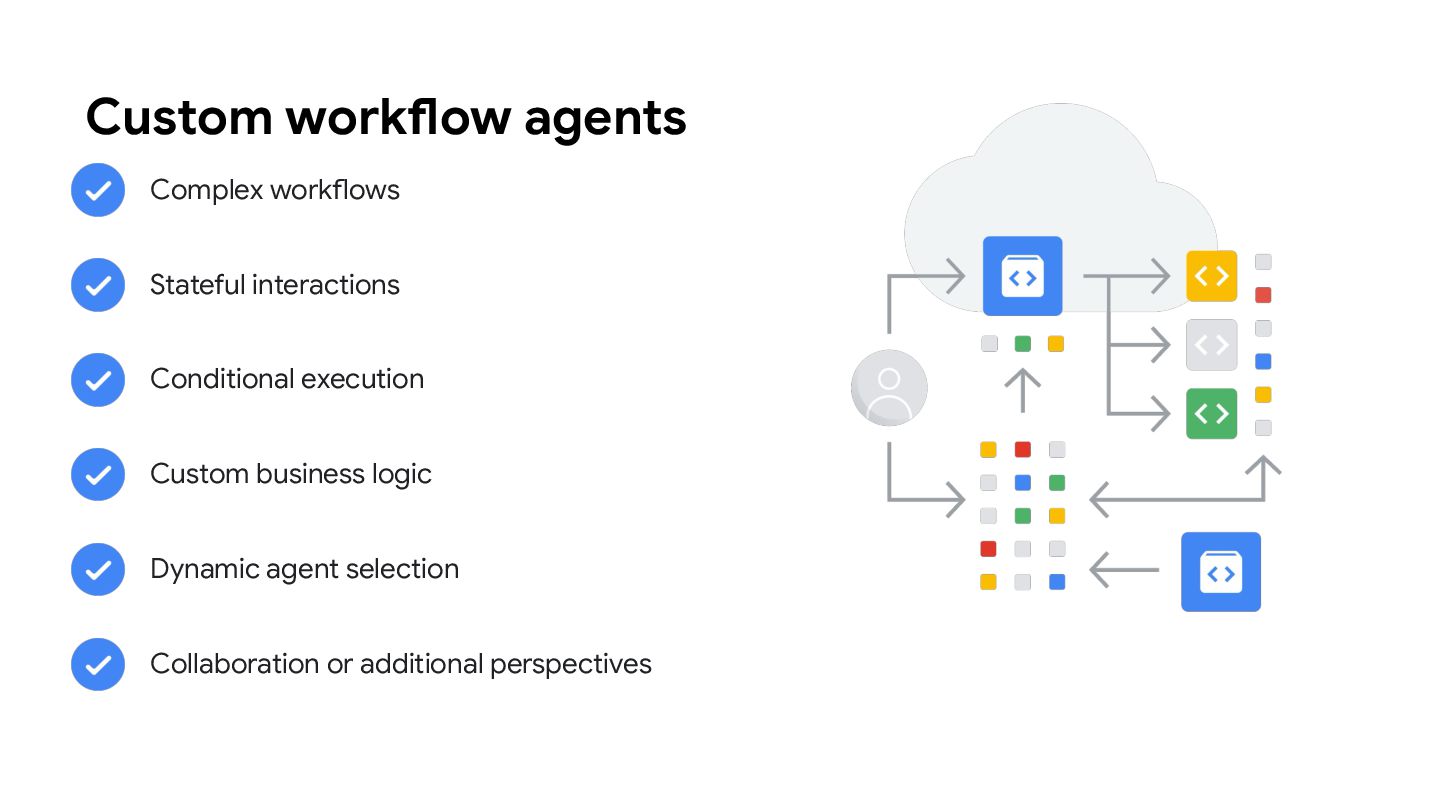 Custom workflow agents

Complex workflows

Stateful interactions

Conditional execution

Custom business logic

Dynamic agent selection

Collaboration or additional perspectives